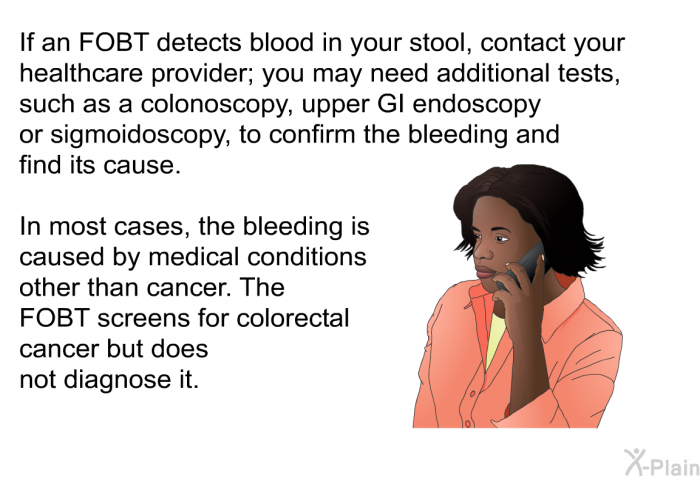 If an FOBT detects blood in your stool, contact your healthcare provider; you may need additional tests, such as a colonoscopy, upper GI endoscopy or sigmoidoscopy, to confirm the bleeding and find its cause.

In most cases, the bleeding is caused by medical conditions other than cancer. The FOBT screens for colorectal cancer but does not diagnose it.

X-Plain